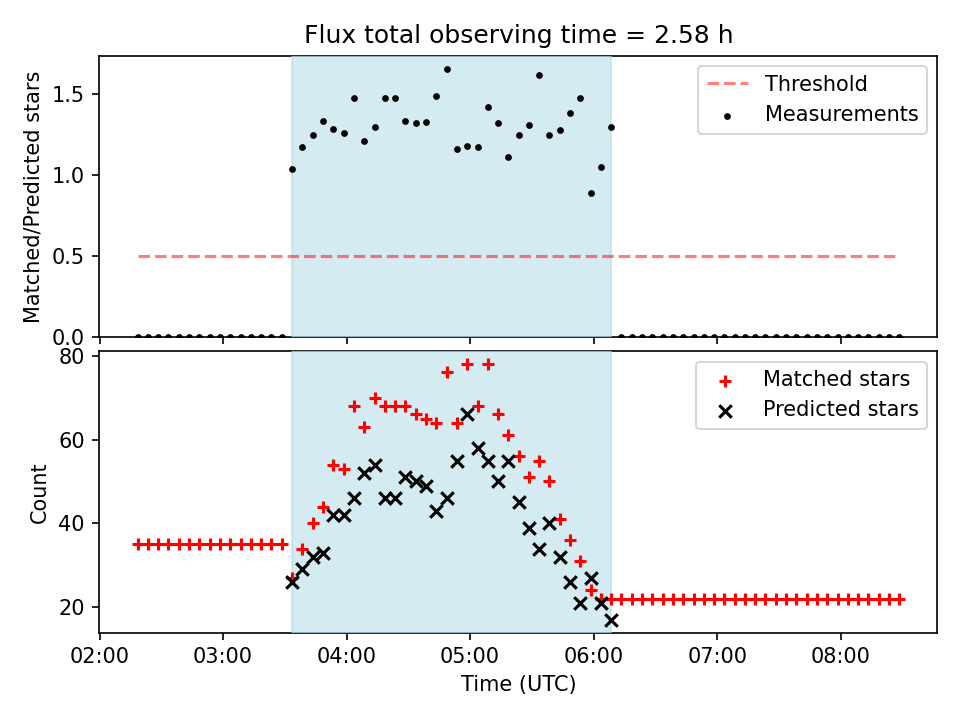 Flux total observing time = 2.58 h

Matched/Predicted stars

1.5
1.0
0.5
0.0

Threshold
Measurements

Count

80
60
40
20

Matched stars
Predicted stars

02:00 03:00 04:00 05:00 06:00 07:00 08:00

Time (UTC)